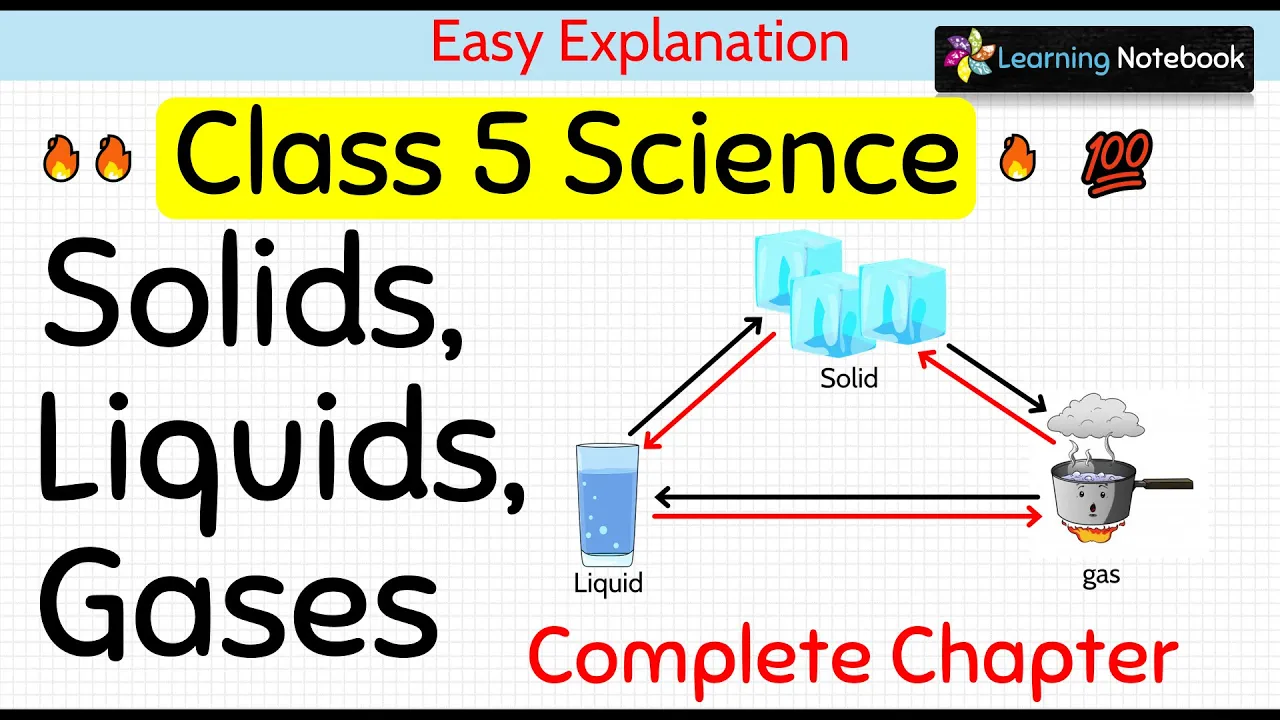 Easy Explanation

Learning Notebook

🔥🔥 Class 5 Science 🔥 💯

Solids, Liquids, Gases

Solid

Liquid

gas

Complete Chapter